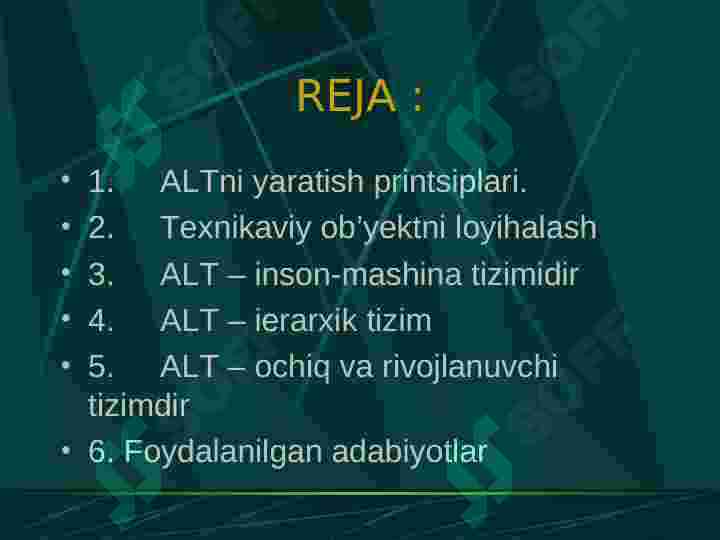 REJA :

• 1. ALTni yaratish printsiplari.
• 2. Texnikaviy ob'yektni loyihalash
• 3. ALT – inson-mashina tizimidir
• 4. ALT – ierarxik tizim
• 5. ALT – ochiq va rivojlanuvchi tizimdir
• 6. Foydalanilgan adabiyotlar